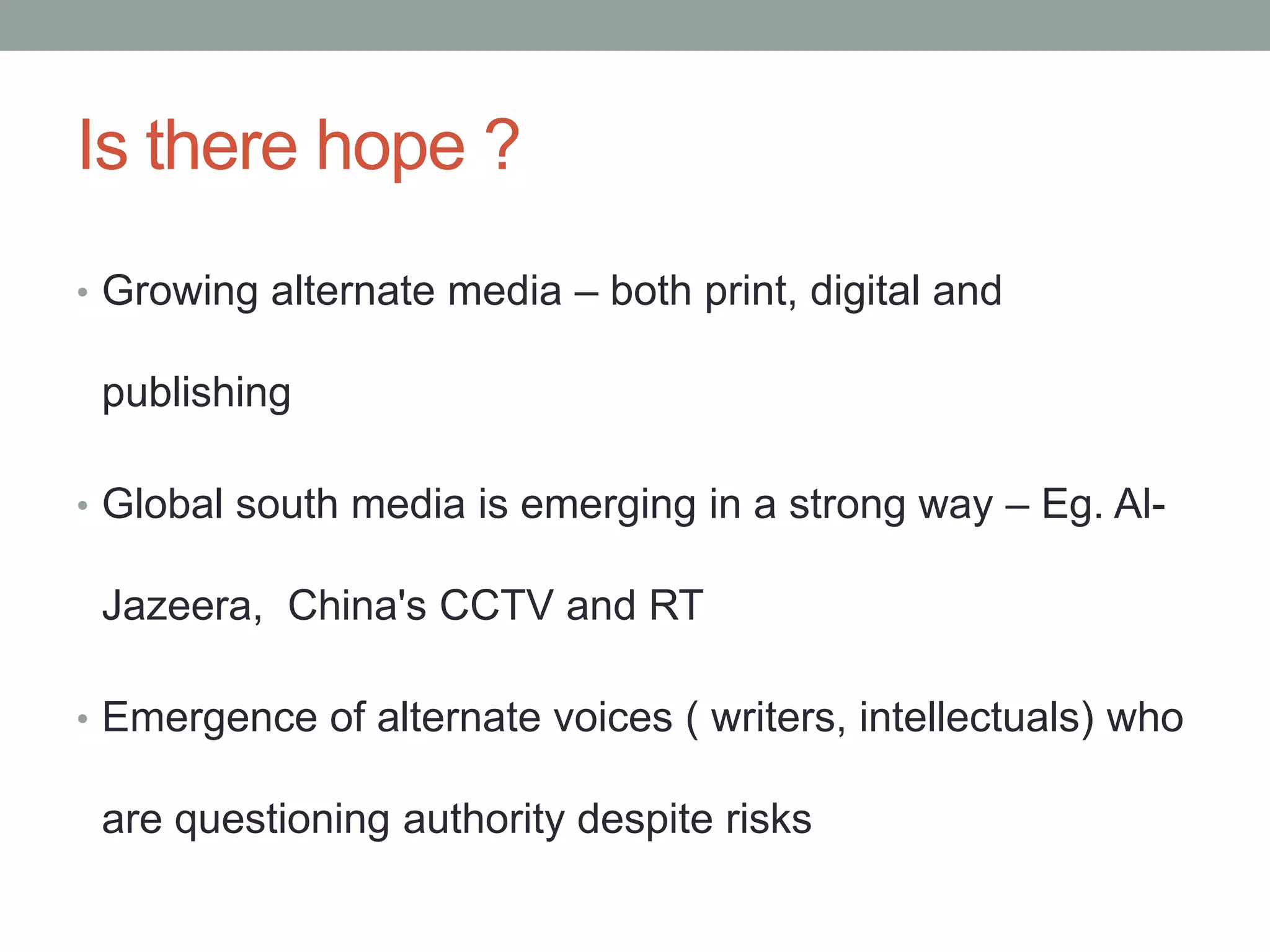 Is there hope ?

• Growing alternate media – both print, digital and publishing

• Global south media is emerging in a strong way – Eg. Al-Jazeera,  China's CCTV and RT

• Emergence of alternate voices ( writers, intellectuals) who are questioning authority despite risks